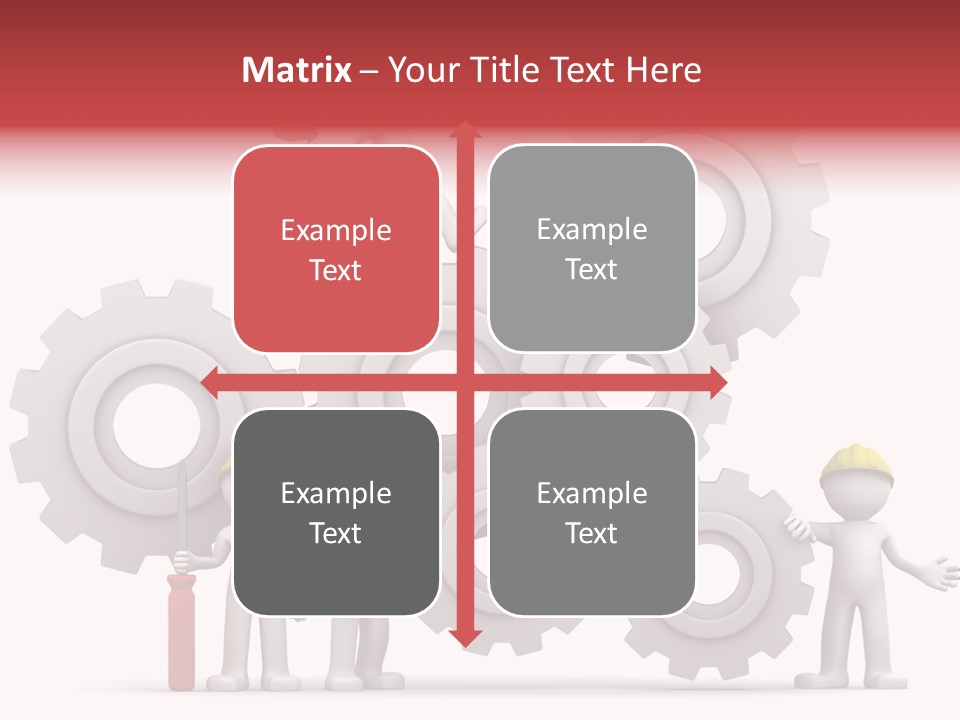 Matrix – Your Title Text Here

Example Text

Example Text

Example Text

Example Text